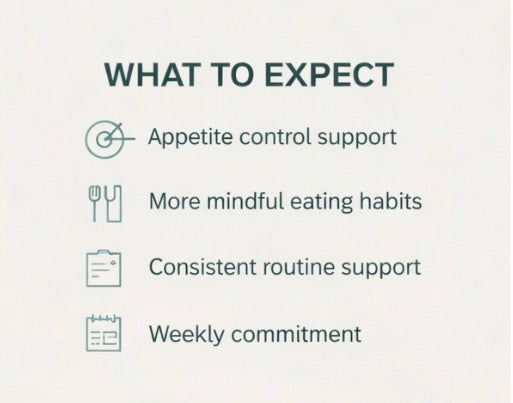 WHAT TO EXPECT

Appetite control support

More mindful eating habits

Consistent routine support

Weekly commitment